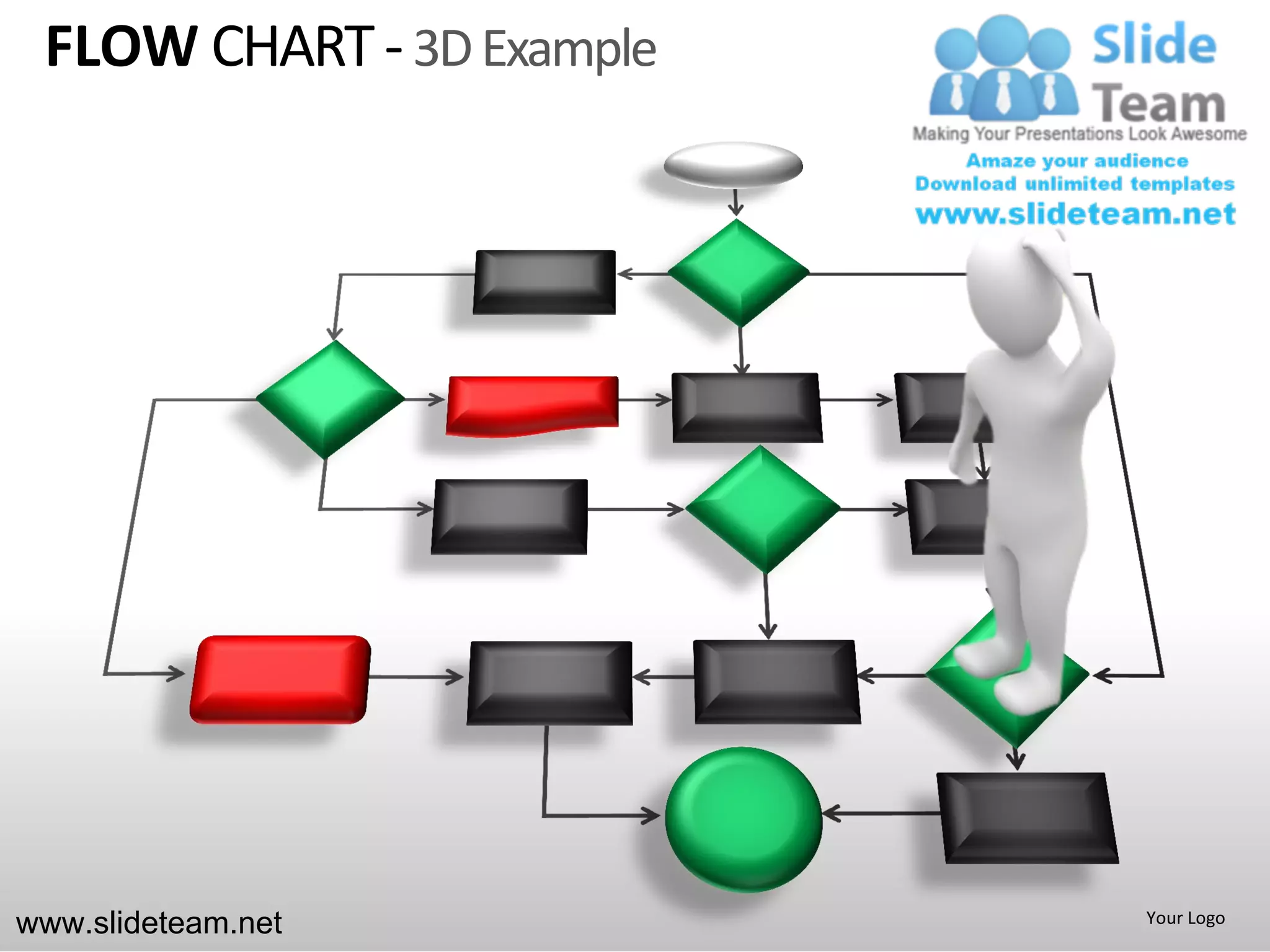 FLOW CHART - 3D Example

Slide Team
Making Your Presentations Look Awesome
Amaze your audience
Download unlimited templates
www.slideteam.net

www.slideteam.net

Your Logo